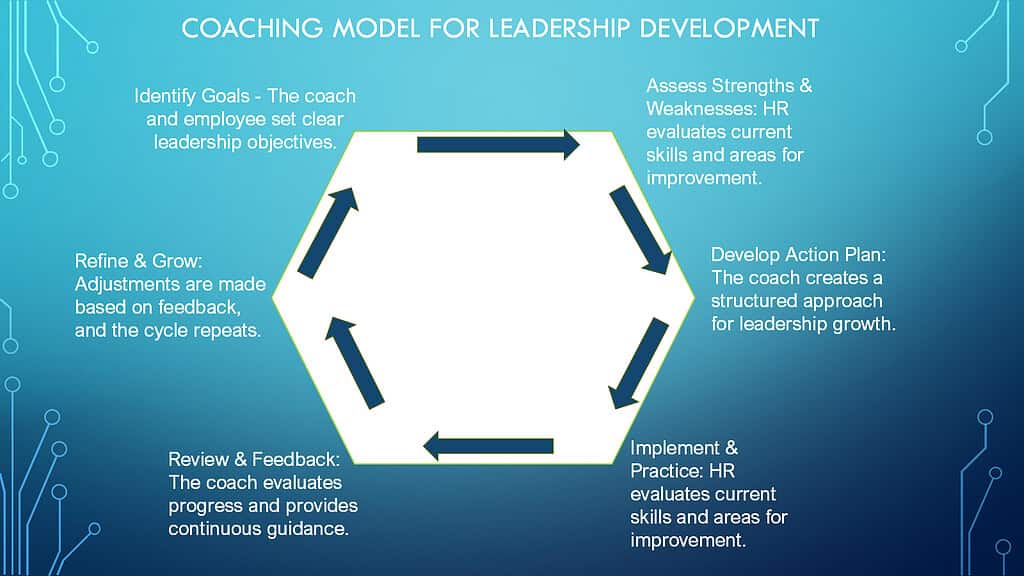 COACHING MODEL FOR LEADERSHIP DEVELOPMENT

Identify Goals - The coach and employee set clear leadership objectives.

Assess Strengths & Weaknesses: HR evaluates current skills and areas for improvement.

Develop Action Plan: The coach creates a structured approach for leadership growth.

Implement & Practice: HR evaluates current skills and areas for improvement.

Review & Feedback: The coach evaluates progress and provides continuous guidance.

Refine & Grow: Adjustments are made based on feedback, and the cycle repeats.